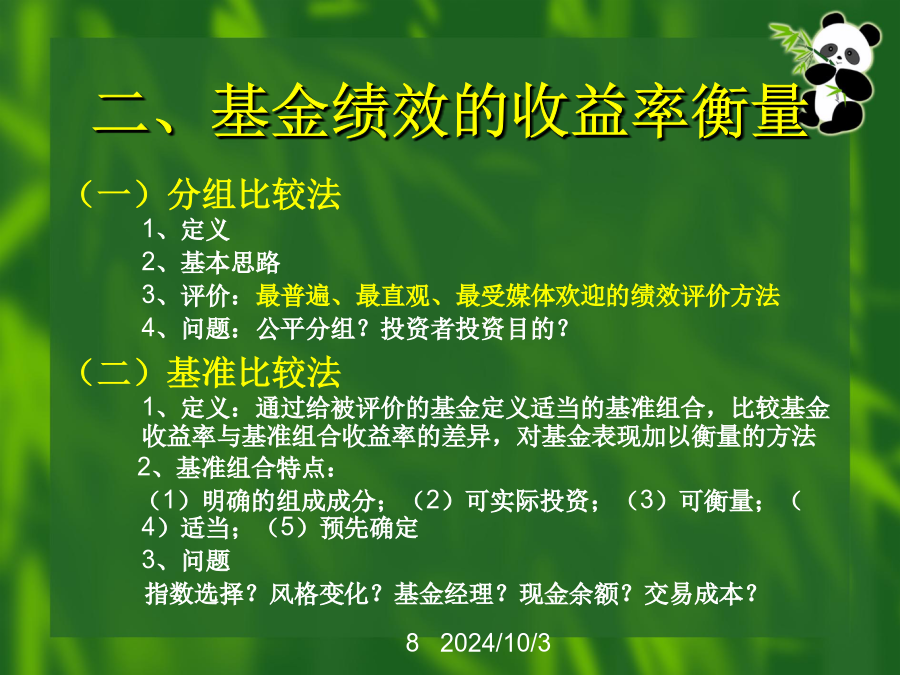 二、基金绩效的收益率衡量

（一）分组比较法
1、定义
2、基本思路
3、评价：最普遍、最直观、最受媒体欢迎的绩效评价方法
4、问题：公平分组？投资者投资目的？

（二）基准比较法
1、定义：通过给被评价的基金定义适当的基准组合，比较基金收益率与基准组合收益率的差异，对基金表现加以衡量的方法
2、基准组合特点：
（1）明确的组成成分；（2）可实际投资；（3）可衡量；（4）适当；（5）预先确定
3、问题
指数选择？风格变化？基金经理？现金余额？交易成本？

8 2024/10/3